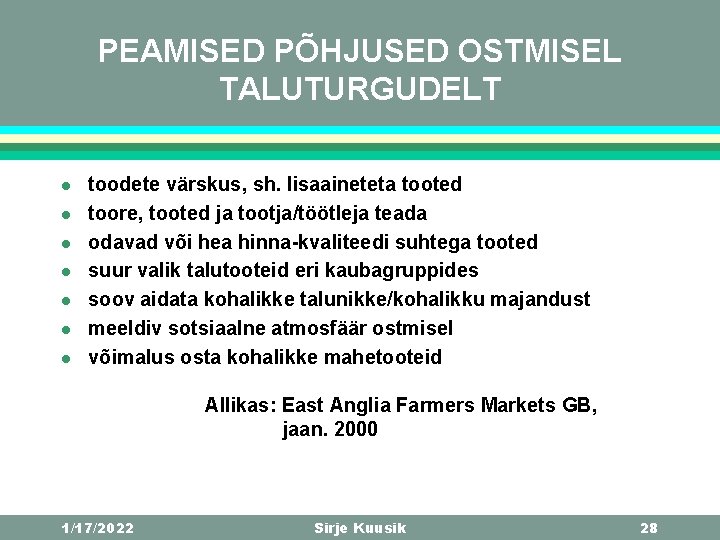 PEAMISED PÕHJUSED OSTMISEL TALUTURGUDELT

- toodete värskus, sh. lisaaineteta tooted
- toore, tooted ja tootja/töötleja teada
- odavad või hea hinna-kvaliteedi suhtega tooted
- suur valik talutooteid eri kaubagruppides
- soov aidata kohalikke talunikke/kohalikku majandust
- meeldiv sotsiaalne atmosfäär ostmisel
- võimalus osta kohalikke mahetooteid

Allikas: East Anglia Farmers Markets GB, jaan. 2000

1/17/2022 Sirje Kuusik 28